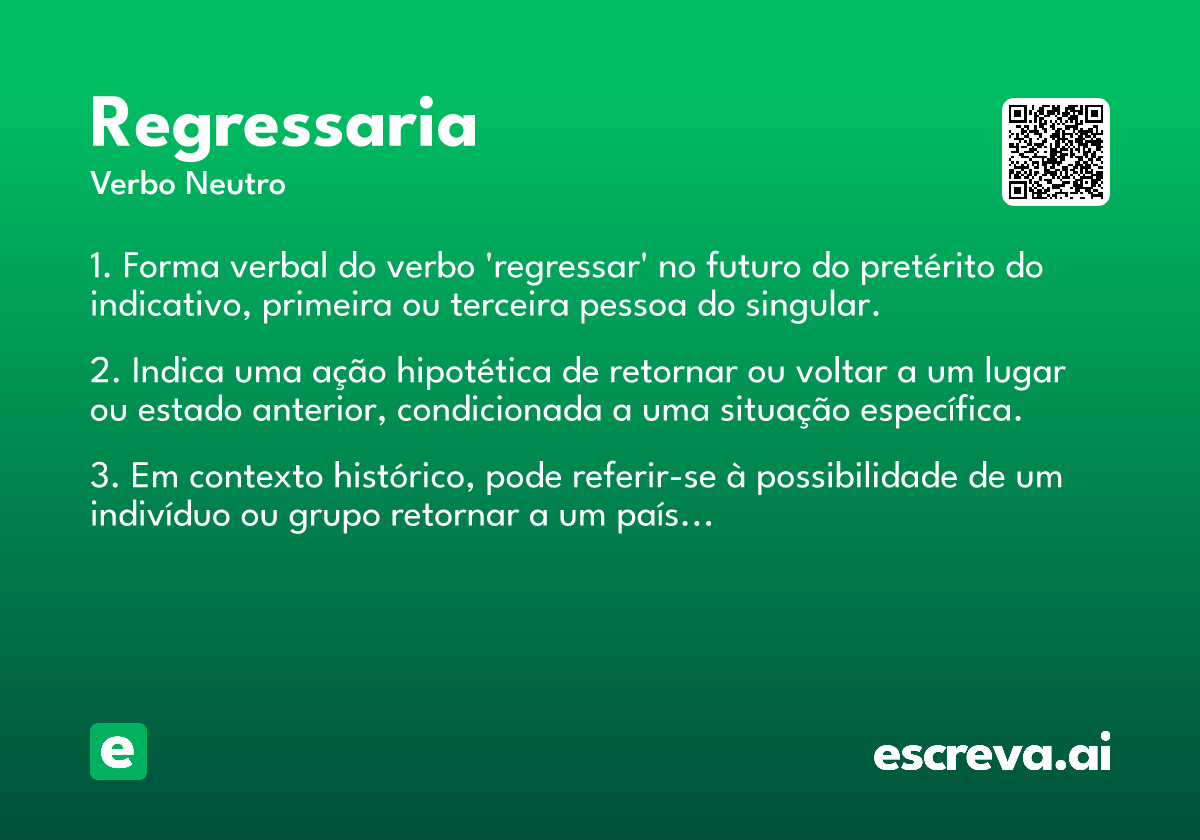 Regressaria
Verbo Neutro

1. Forma verbal do verbo 'regressar' no futuro do pretérito do indicativo, primeira ou terceira pessoa do singular.

2. Indica uma ação hipotética de retornar ou voltar a um lugar ou estado anterior, condicionada a uma situação específica.

3. Em contexto histórico, pode referir-se à possibilidade de um indivíduo ou grupo retornar a um país...

e

escreva.ai